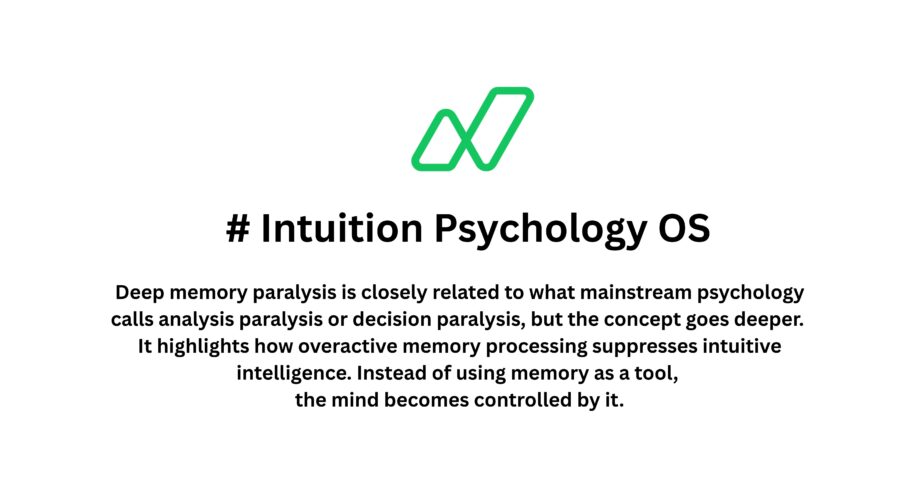 # Intuition Psychology OS

Deep memory paralysis is closely related to what mainstream psychology calls analysis paralysis or decision paralysis, but the concept goes deeper. It highlights how overactive memory processing suppresses intuitive intelligence. Instead of using memory as a tool, the mind becomes controlled by it.